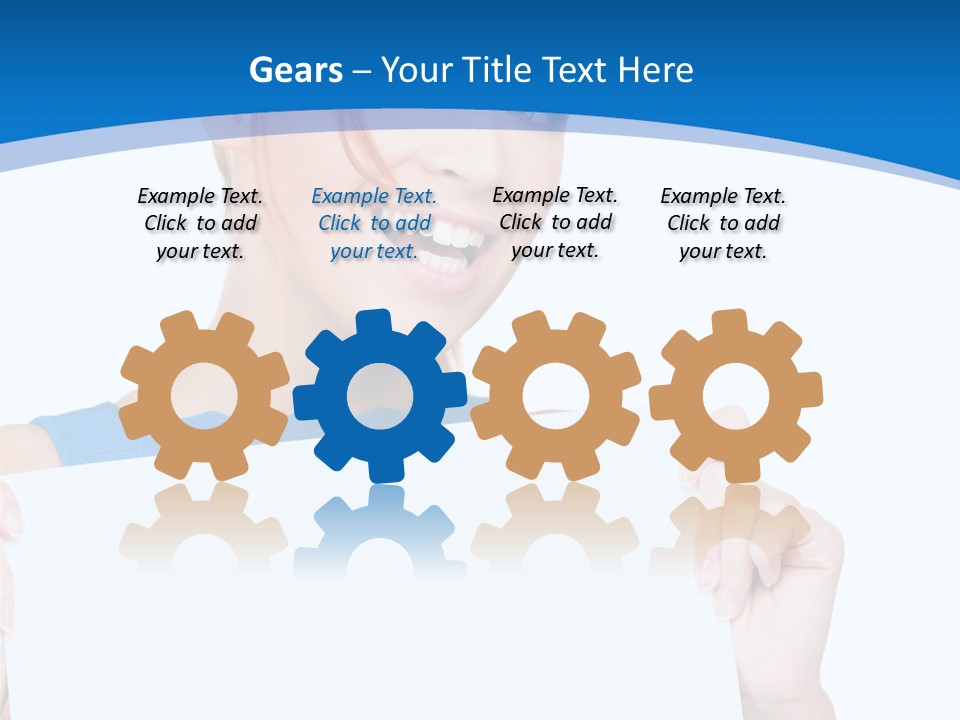 Gears – Your Title Text Here

Example Text. Click to add your text.

Example Text. Click to add your text.

Example Text. Click to add your text.

Example Text. Click to add your text.